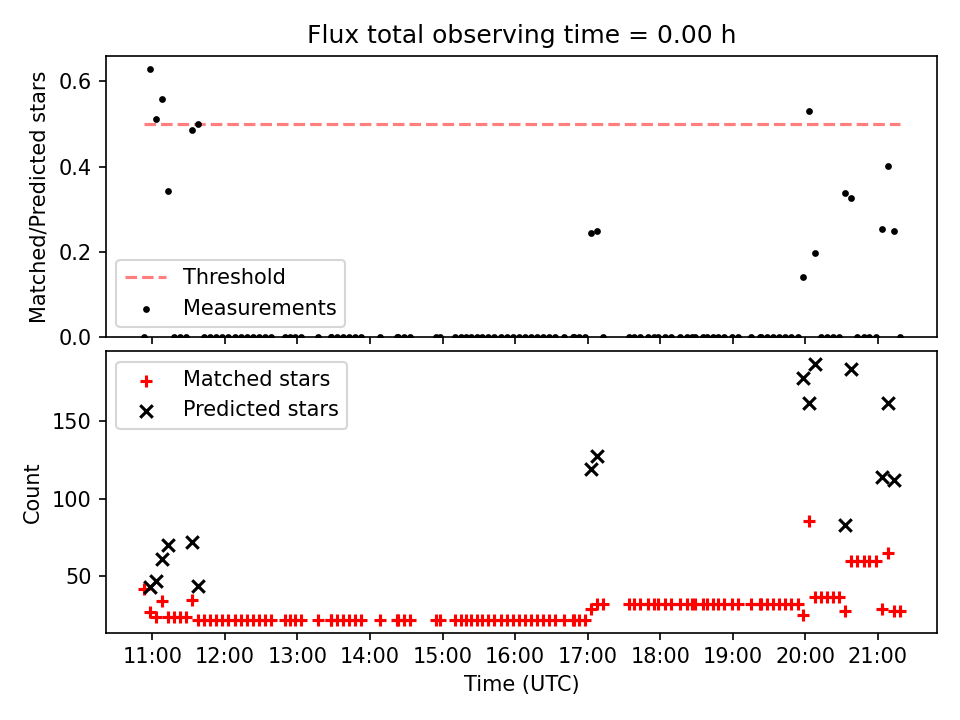 Flux total observing time = 0.00 h

Matched/Predicted stars

0.6
0.4
0.2
0.0

Threshold
Measurements

Matched stars
Predicted stars

Count

150
100
50

11:00 12:00 13:00 14:00 15:00 16:00 17:00 18:00 19:00 20:00 21:00

Time (UTC)